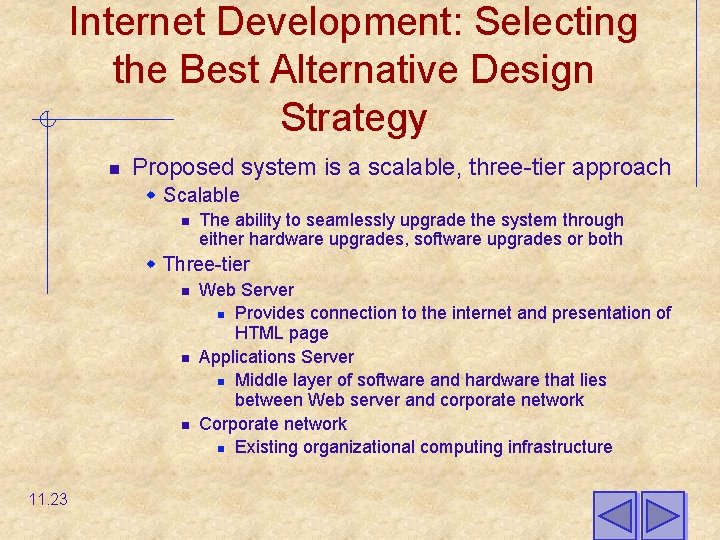 Internet Development: Selecting the Best Alternative Design Strategy

- Proposed system is a scalable, three-tier approach
  - Scalable
    - The ability to seamlessly upgrade the system through either hardware upgrades, software upgrades or both
  - Three-tier
    - Web Server
      - Provides connection to the internet and presentation of HTML page
    - Applications Server
      - Middle layer of software and hardware that lies between Web server and corporate network
    - Corporate network
      - Existing organizational computing infrastructure

11.23